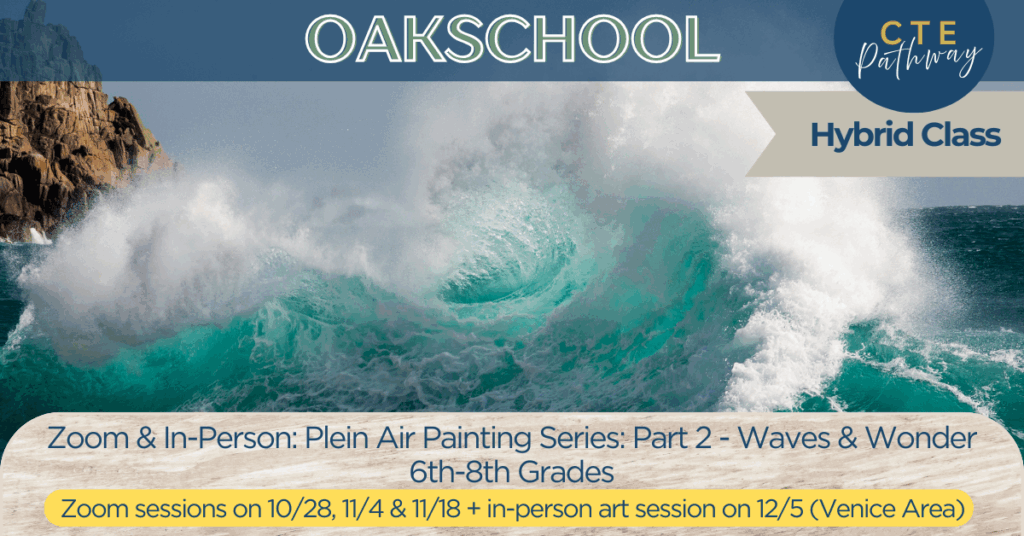 OAKSCHOOL

CTE Pathway

Hybrid Class

Zoom & In-Person: Plein Air Painting Series: Part 2 - Waves & Wonder
6th-8th Grades

Zoom sessions on 10/28, 11/4 & 11/18 + in-person art session on 12/5 (Venice Area)